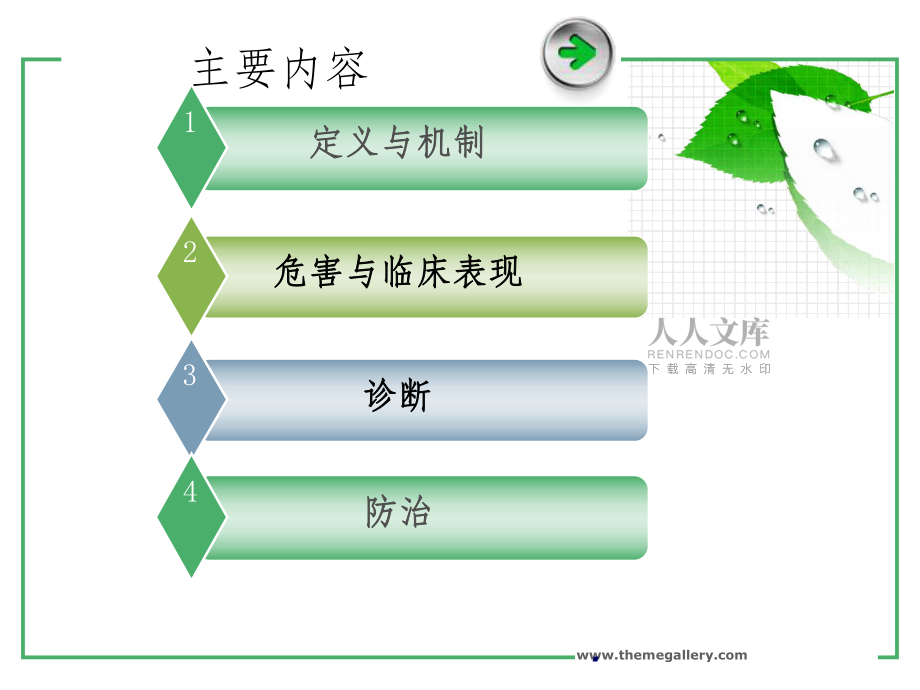 主要内容

1
定义与机制

2
危害与临床表现

3
诊断

4
防治

人人文库
RENRENDOC.COM
下载高清无水印

www.themegallery.com